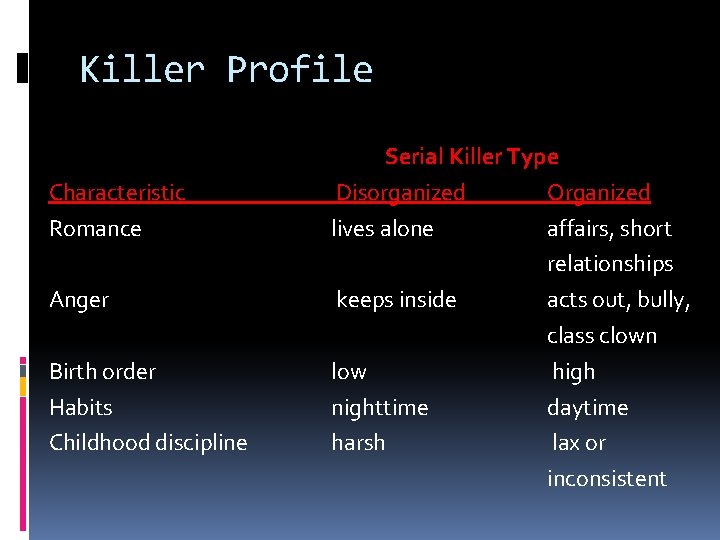 Killer Profile

Serial Killer Type

| Characteristic | Disorganized | Organized |
|---|---|---|
| Romance | lives alone | affairs, short relationships |
| Anger | keeps inside | acts out, bully, class clown |
| Birth order | low | high |
| Habits | nighttime | daytime |
| Childhood discipline | harsh | lax or inconsistent |